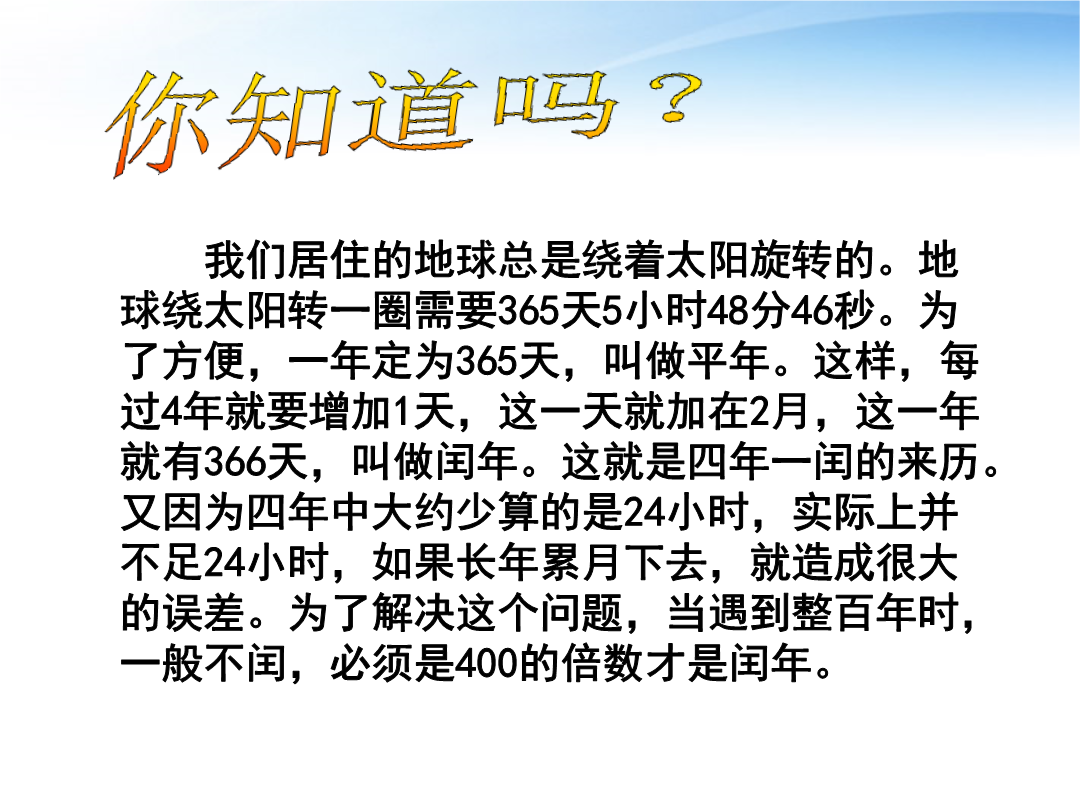 你知道吗？

我们居住的地球总是绕着太阳旋转的。地球绕太阳转一圈需要365天5小时48分46秒。为了方便，一年定为365天，叫做平年。这样，每过4年就要增加1天，这一天就加在2月，这一年就有366天，叫做闰年。这就是四年一闰的来历。又因为四年中大约少算的是24小时，实际上并不足24小时，如果长年累月下去，就造成很大的误差。为了解决这个问题，当遇到整百年时，一般不闰，必须是400的倍数才是闰年。